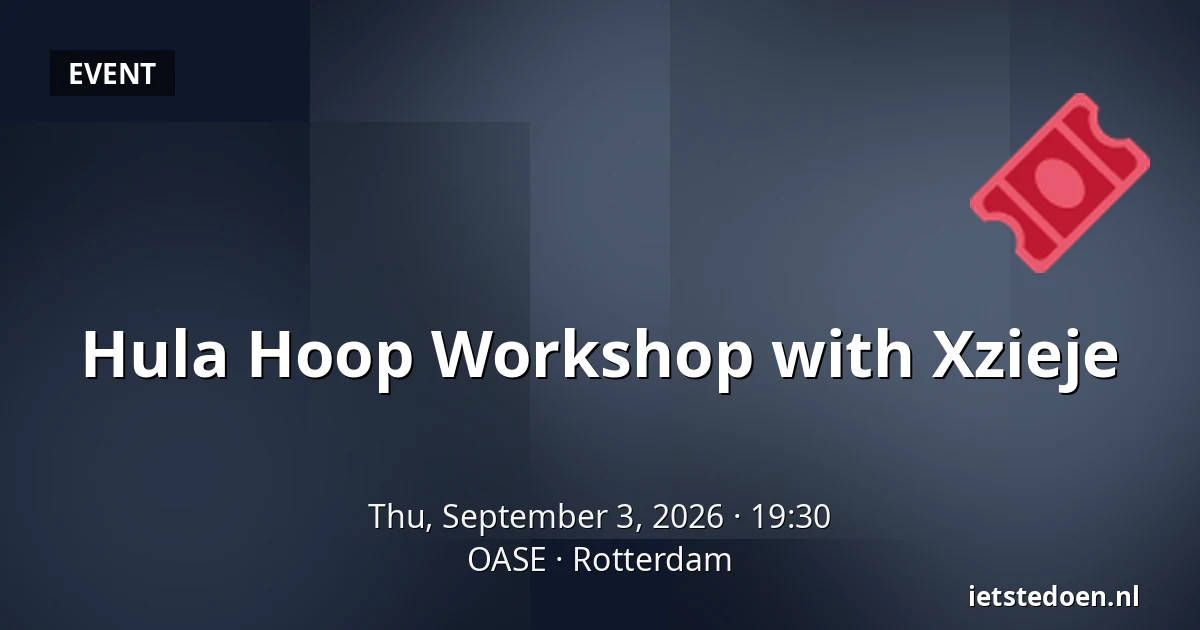 EVENT

Hula Hoop Workshop with Xzieje

Thu, September 3, 2026 · 19:30
OASE · Rotterdam

ietstedoen.nl